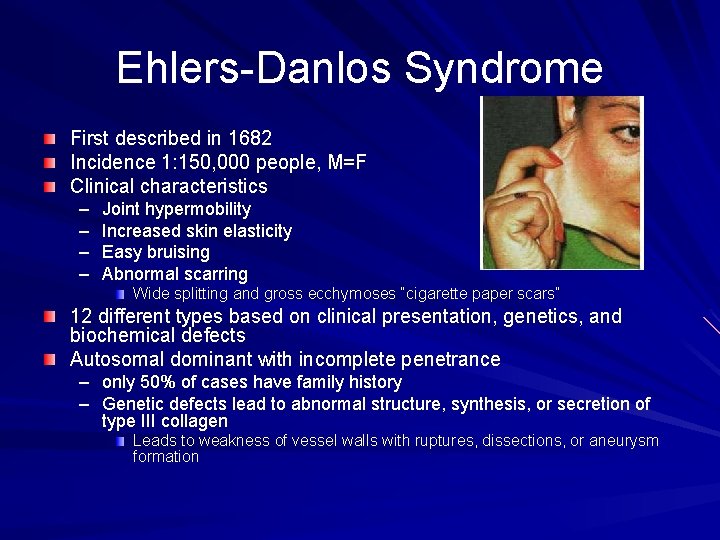 Ehlers-Danlos Syndrome

First described in 1682
Incidence 1:150,000 people, M=F
Clinical characteristics
– Joint hypermobility
– Increased skin elasticity
– Easy bruising
– Abnormal scarring
Wide splitting and gross ecchymoses "cigarette paper scars"
12 different types based on clinical presentation, genetics, and biochemical defects
Autosomal dominant with incomplete penetrance
– only 50% of cases have family history
– Genetic defects lead to abnormal structure, synthesis, or secretion of type III collagen
Leads to weakness of vessel walls with ruptures, dissections, or aneurysm formation